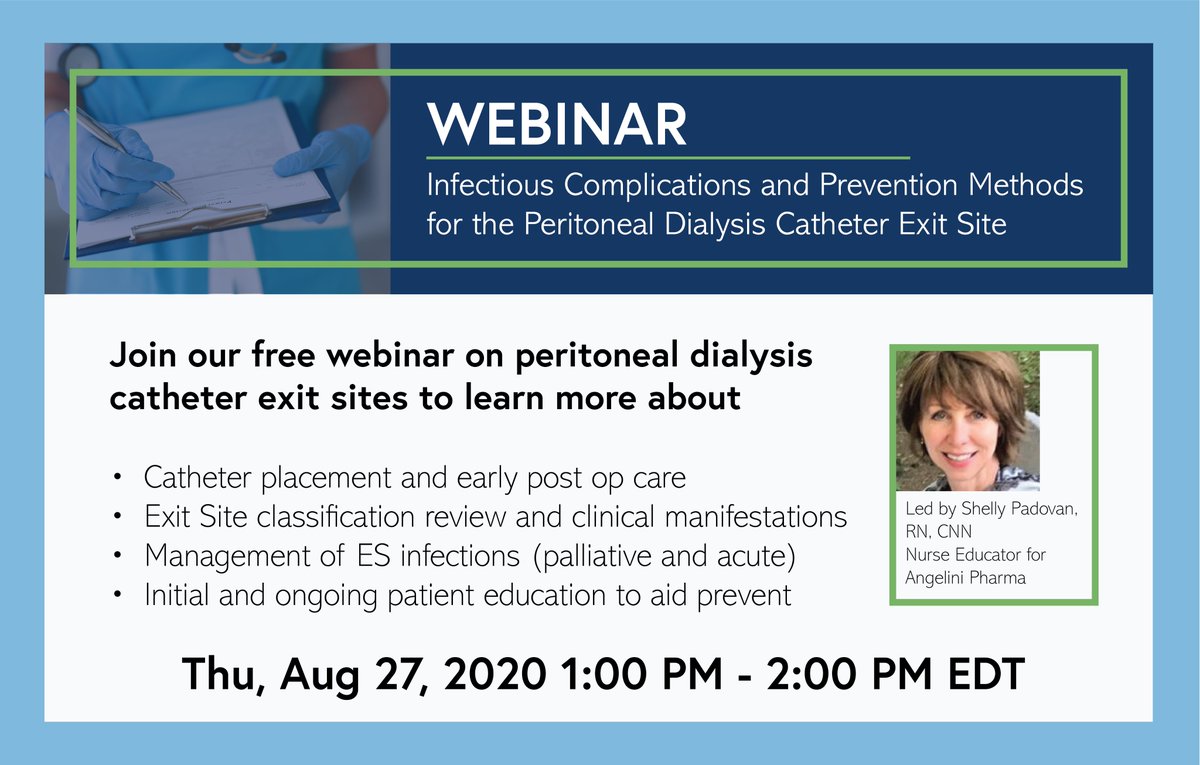 WEBINAR

Infectious Complications and Prevention Methods for the Peritoneal Dialysis Catheter Exit Site

Join our free webinar on peritoneal dialysis catheter exit sites to learn more about

• Catheter placement and early post op care
• Exit Site classification review and clinical manifestations
• Management of ES infections (palliative and acute)
• Initial and ongoing patient education to aid prevent

Led by Shelly Padovan, RN, CNN
Nurse Educator for Angelini Pharma

Thu, Aug 27, 2020 1:00 PM - 2:00 PM EDT